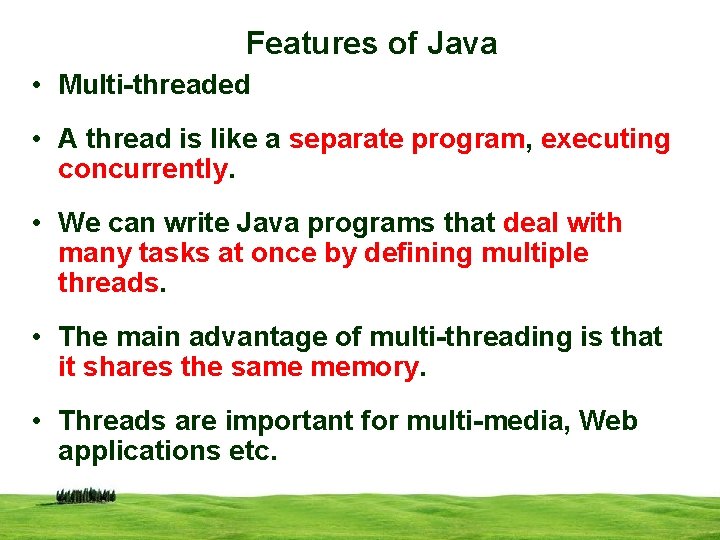 Features of Java

• Multi-threaded

• A thread is like a separate program, executing concurrently.

• We can write Java programs that deal with many tasks at once by defining multiple threads.

• The main advantage of multi-threading is that it shares the same memory.

• Threads are important for multi-media, Web applications etc.